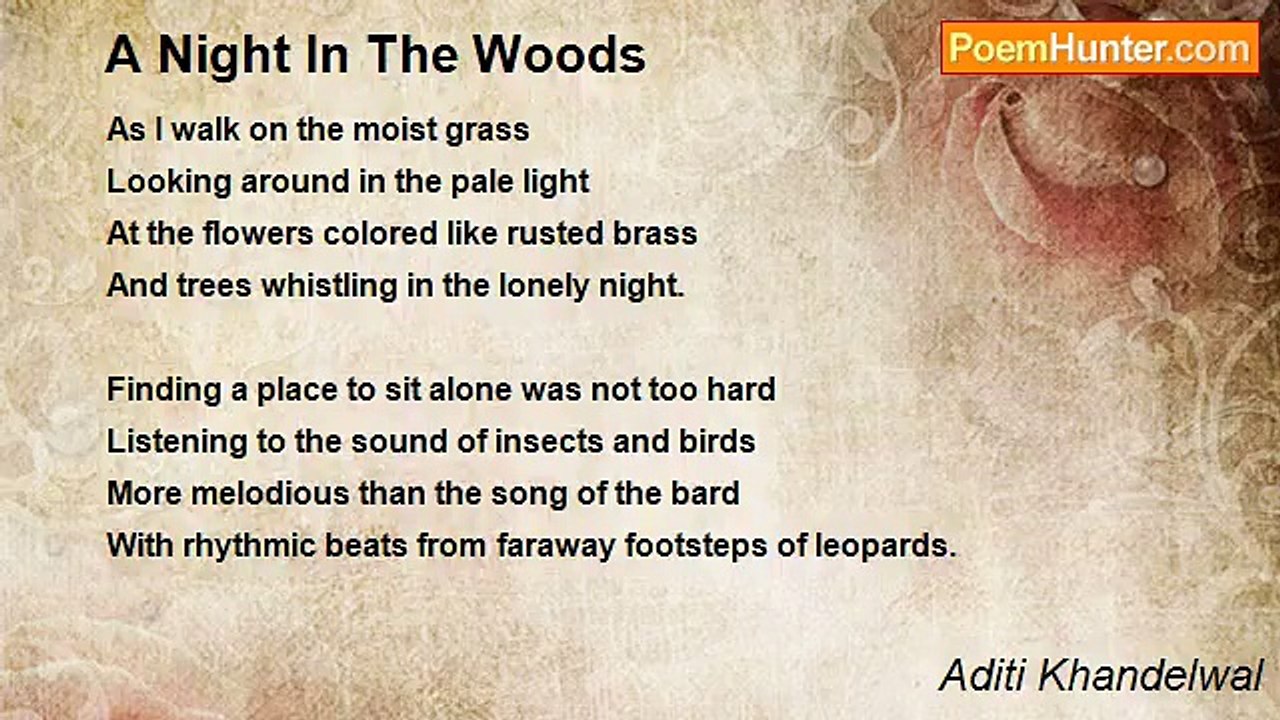 A Night In The Woods

PoemHunter.com

As I walk on the moist grass
Looking around in the pale light
At the flowers colored like rusted brass
And trees whistling in the lonely night.

Finding a place to sit alone was not too hard
Listening to the sound of insects and birds
More melodious than the song of the bard
With rhythmic beats from faraway footsteps of leopards.

Aditi Khandelwal